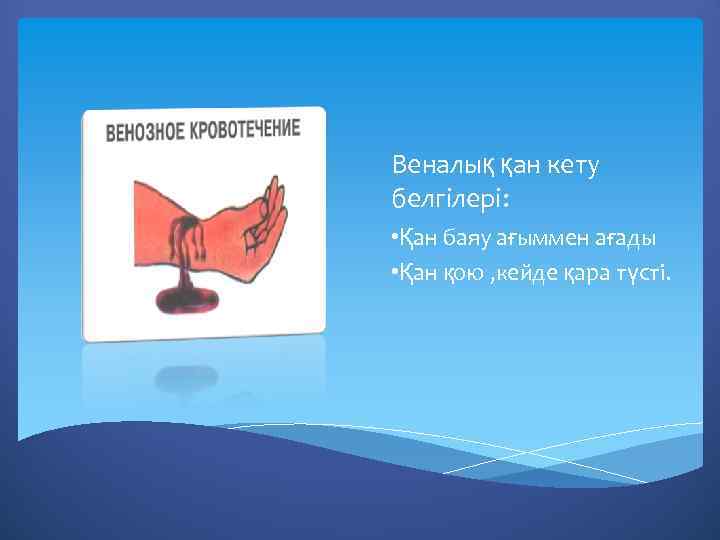 ВЕНОЗНОЕ КРОВОТЕЧЕНИЕ

Веналық қан кету белгілері:

•Қан баяу ағыммен ағады

•Қан қою ,кейде қара түсті.